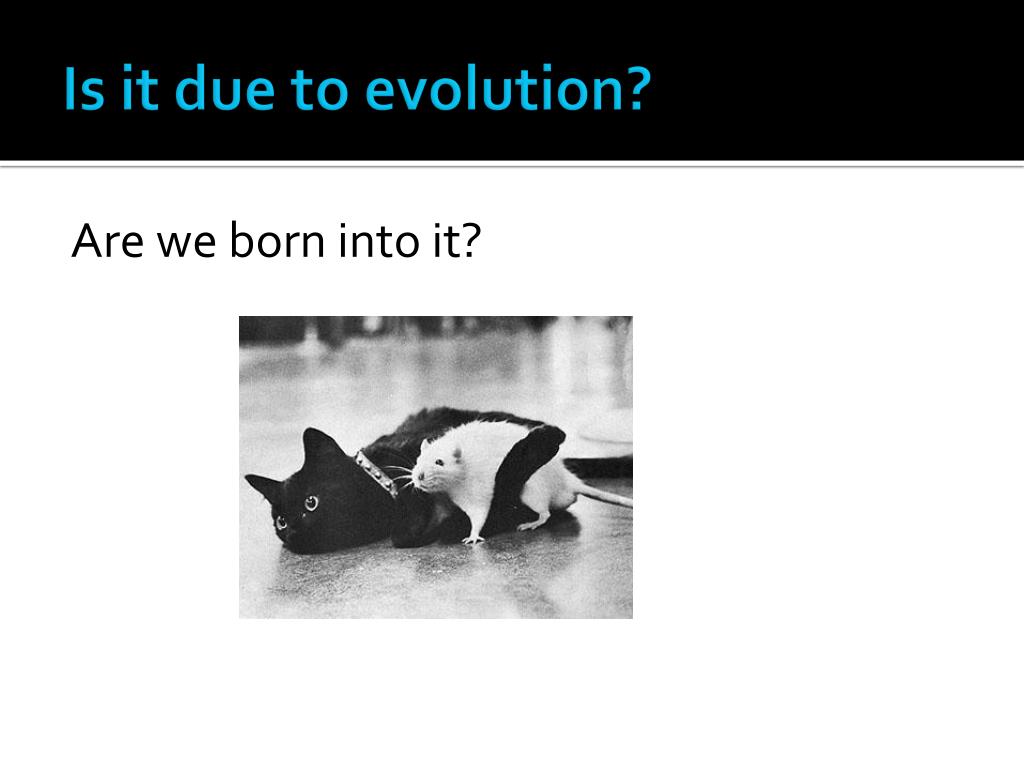 Is it due to evolution?

Are we born into it?